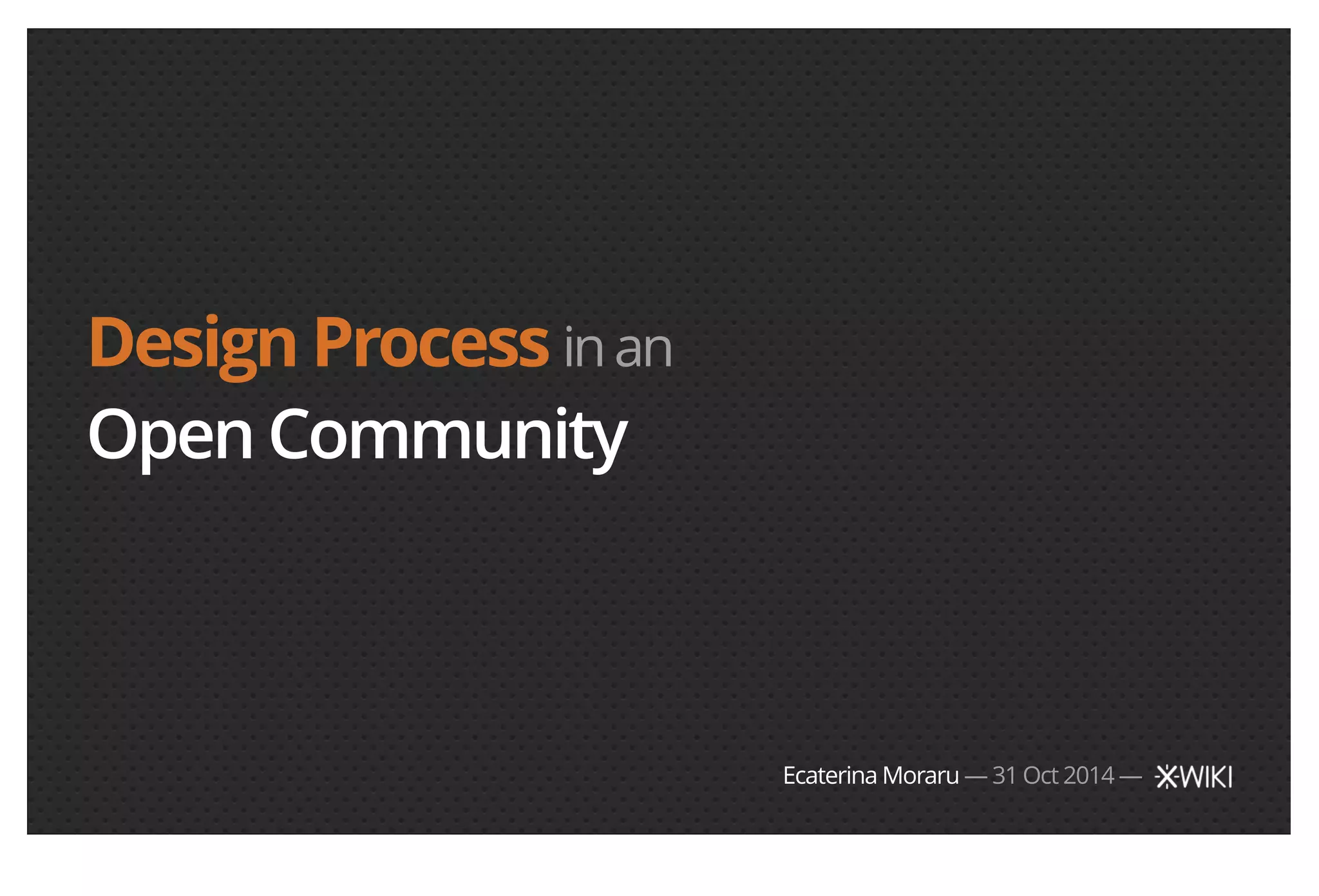 Design Process in an Open Community

Ecaterina Moraru — 31 Oct 2014 — XWIKI